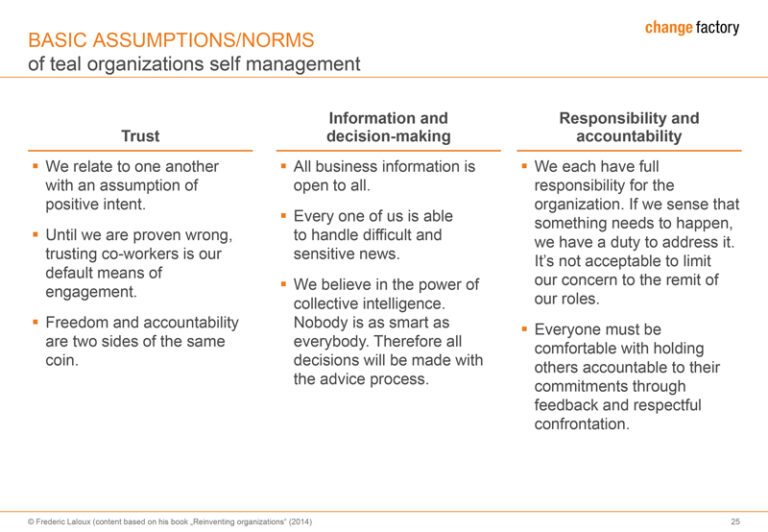 BASIC ASSUMPTIONS/NORMS
of teal organizations self management

change factory

Trust

▪ We relate to one another with an assumption of positive intent.

▪ Until we are proven wrong, trusting co-workers is our default means of engagement.

▪ Freedom and accountability are two sides of the same coin.

Information and decision-making

▪ All business information is open to all.

▪ Every one of us is able to handle difficult and sensitive news.

▪ We believe in the power of collective intelligence. Nobody is as smart as everybody. Therefore all decisions will be made with the advice process.

Responsibility and accountability

▪ We each have full responsibility for the organization. If we sense that something needs to happen, we have a duty to address it. It's not acceptable to limit our concern to the remit of our roles.

▪ Everyone must be comfortable with holding others accountable to their commitments through feedback and respectful confrontation.

© Frederic Laloux (content based on his book „Reinventing organizations" (2014)

25